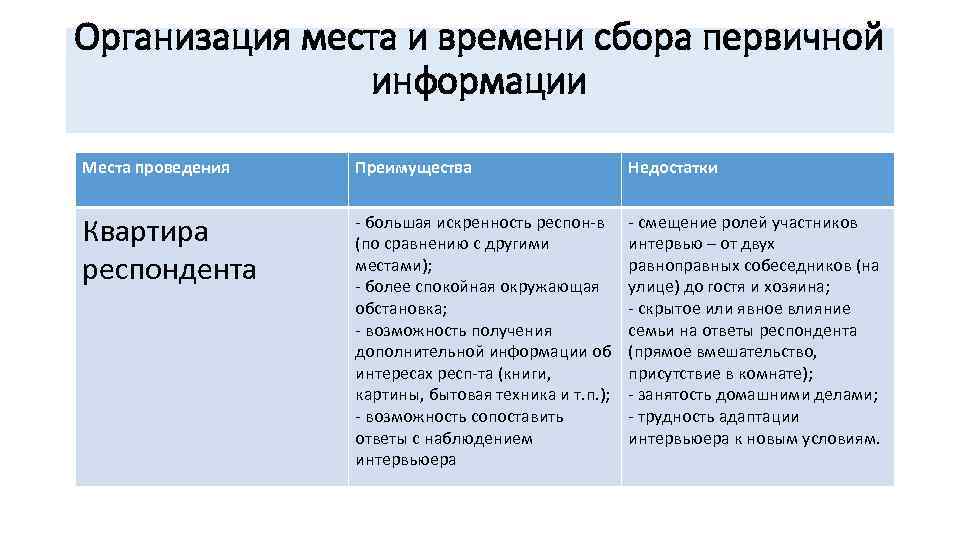 Организация места и времени сбора первичной информации

| Места проведения | Преимущества | Недостатки |
|---|---|---|
| Квартира респондента | - большая искренность респон-в (по сравнению с другими местами); - более спокойная окружающая обстановка; - возможность получения дополнительной информации об интересах респ-та (книги, картины, бытовая техника и т.п.); - возможность сопоставить ответы с наблюдением интервьюера | - смещение ролей участников интервью – от двух равноправных собеседников (на улице) до гостя и хозяина; - скрытое или явное влияние семьи на ответы респондента (прямое вмешательство, присутствие в комнате); - занятость домашними делами; - трудность адаптации интервьюера к новым условиям. |